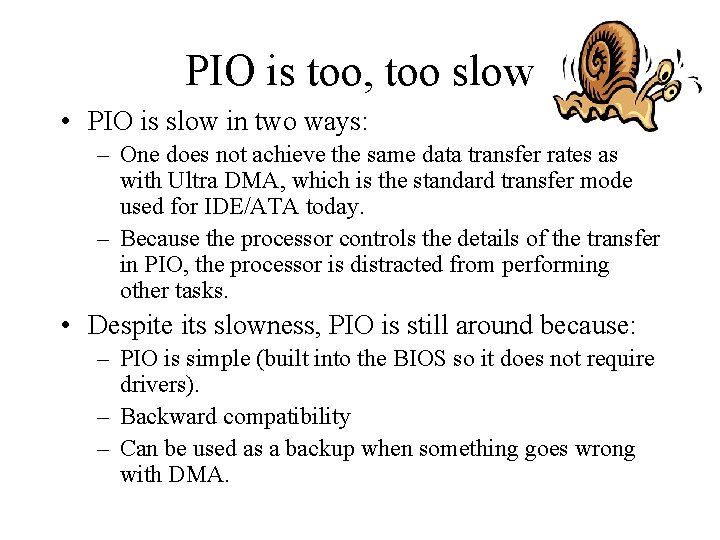 PIO is too, too slow

• PIO is slow in two ways:
– One does not achieve the same data transfer rates as with Ultra DMA, which is the standard transfer mode used for IDE/ATA today.
– Because the processor controls the details of the transfer in PIO, the processor is distracted from performing other tasks.

• Despite its slowness, PIO is still around because:
– PIO is simple (built into the BIOS so it does not require drivers).
– Backward compatibility
– Can be used as a backup when something goes wrong with DMA.